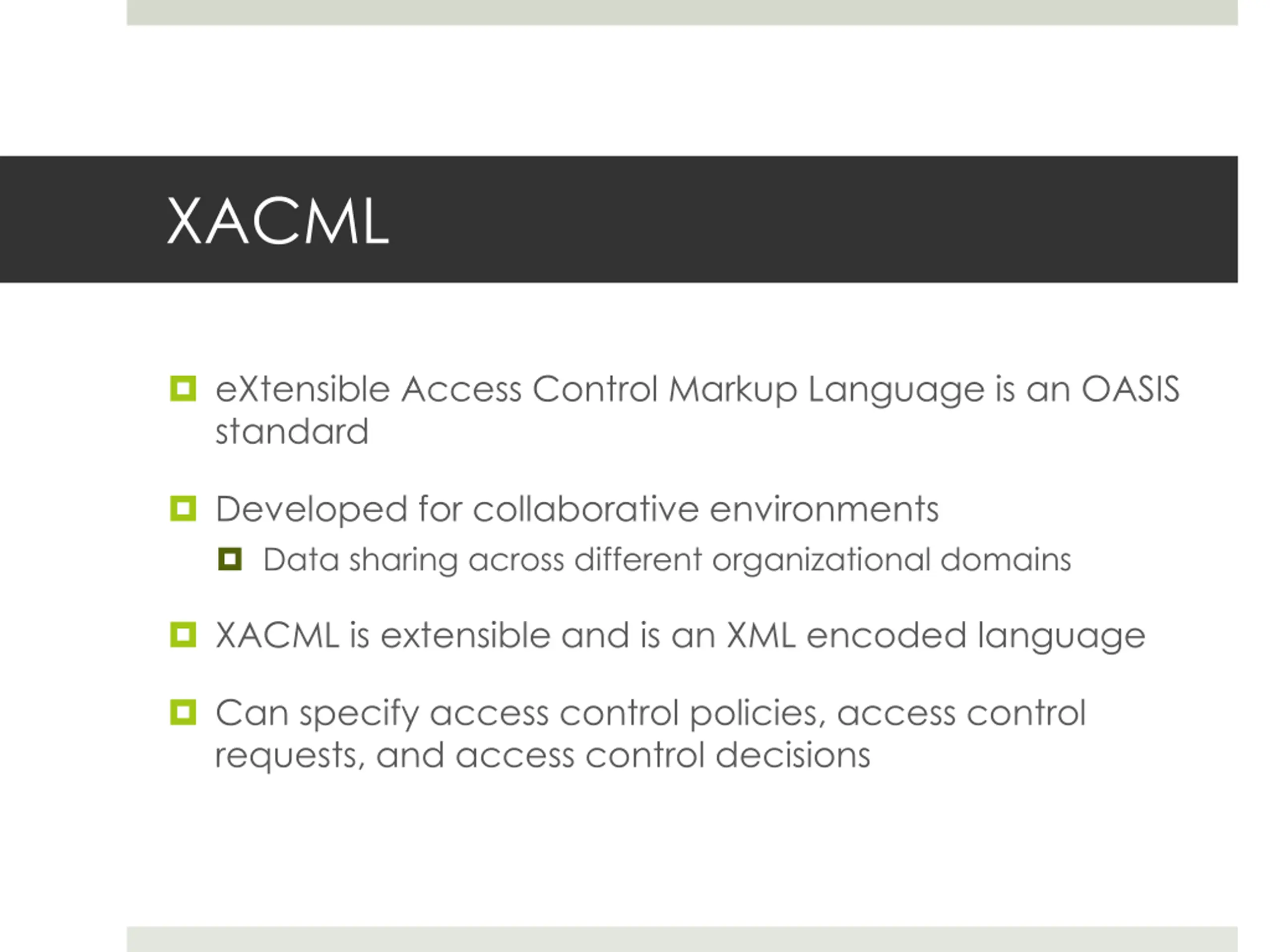 XACML

eXtensible Access Control Markup Language is an OASIS standard

Developed for collaborative environments

Data sharing across different organizational domains

XACML is extensible and is an XML encoded language

Can specify access control policies, access control requests, and access control decisions